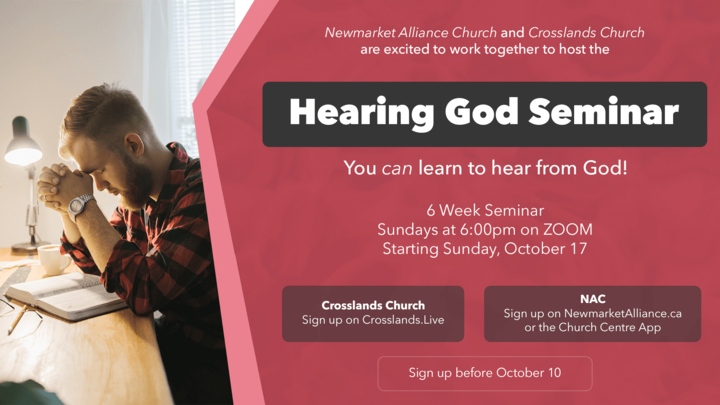 Newmarket Alliance Church and Crosslands Church are excited to work together to host the

Hearing God Seminar

You can learn to hear from God!

6 Week Seminar
Sundays at 6:00pm on ZOOM
Starting Sunday, October 17

Crosslands Church
Sign up on Crosslands.Live

NAC
Sign up on NewmarketAlliance.ca or the Church Centre App

Sign up before October 10